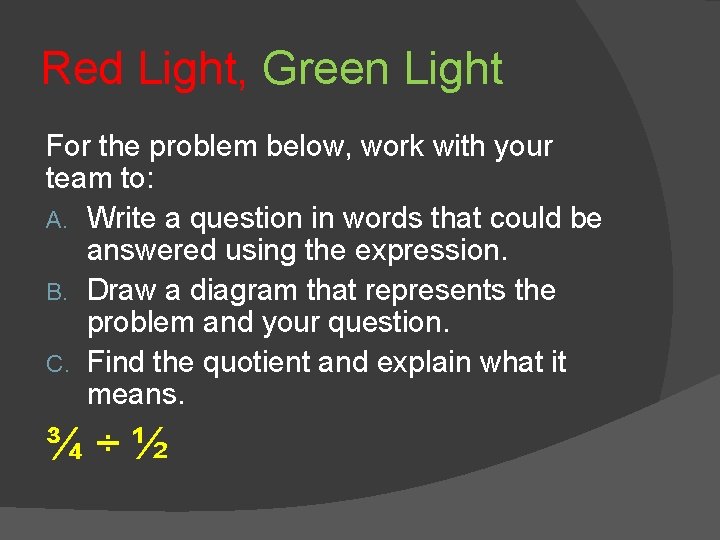 Red Light, Green Light

For the problem below, work with your team to:

A. Write a question in words that could be answered using the expression.

B. Draw a diagram that represents the problem and your question.

C. Find the quotient and explain what it means.

$\frac{3}{4} \div \frac{1}{2}$